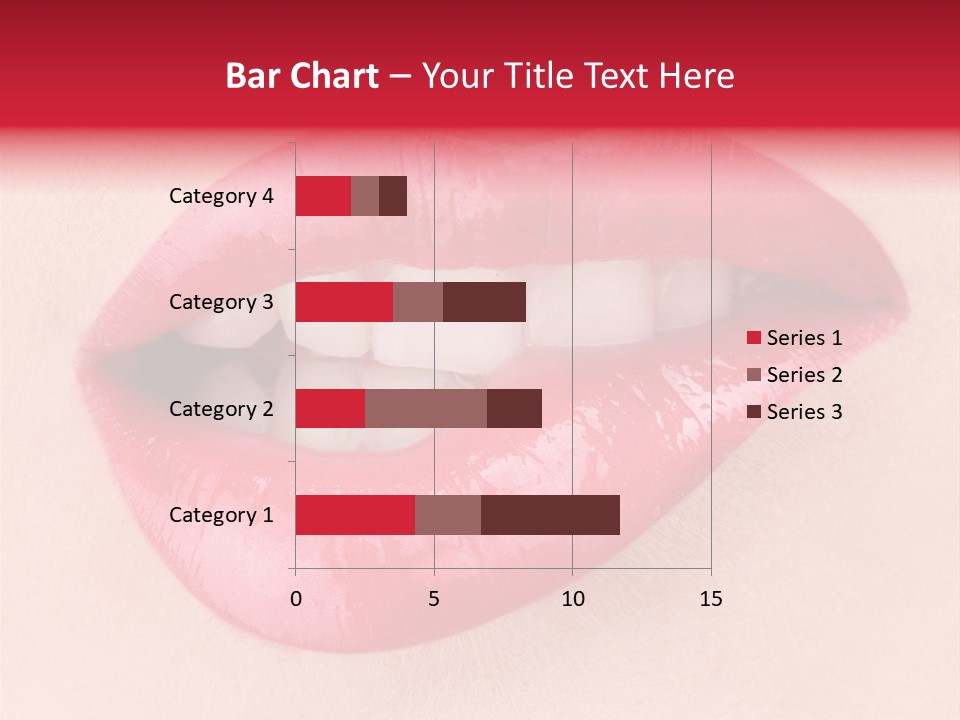 Bar Chart – Your Title Text Here

Category 4
Category 3
Category 2
Category 1

0
5
10
15

Series 1
Series 2
Series 3